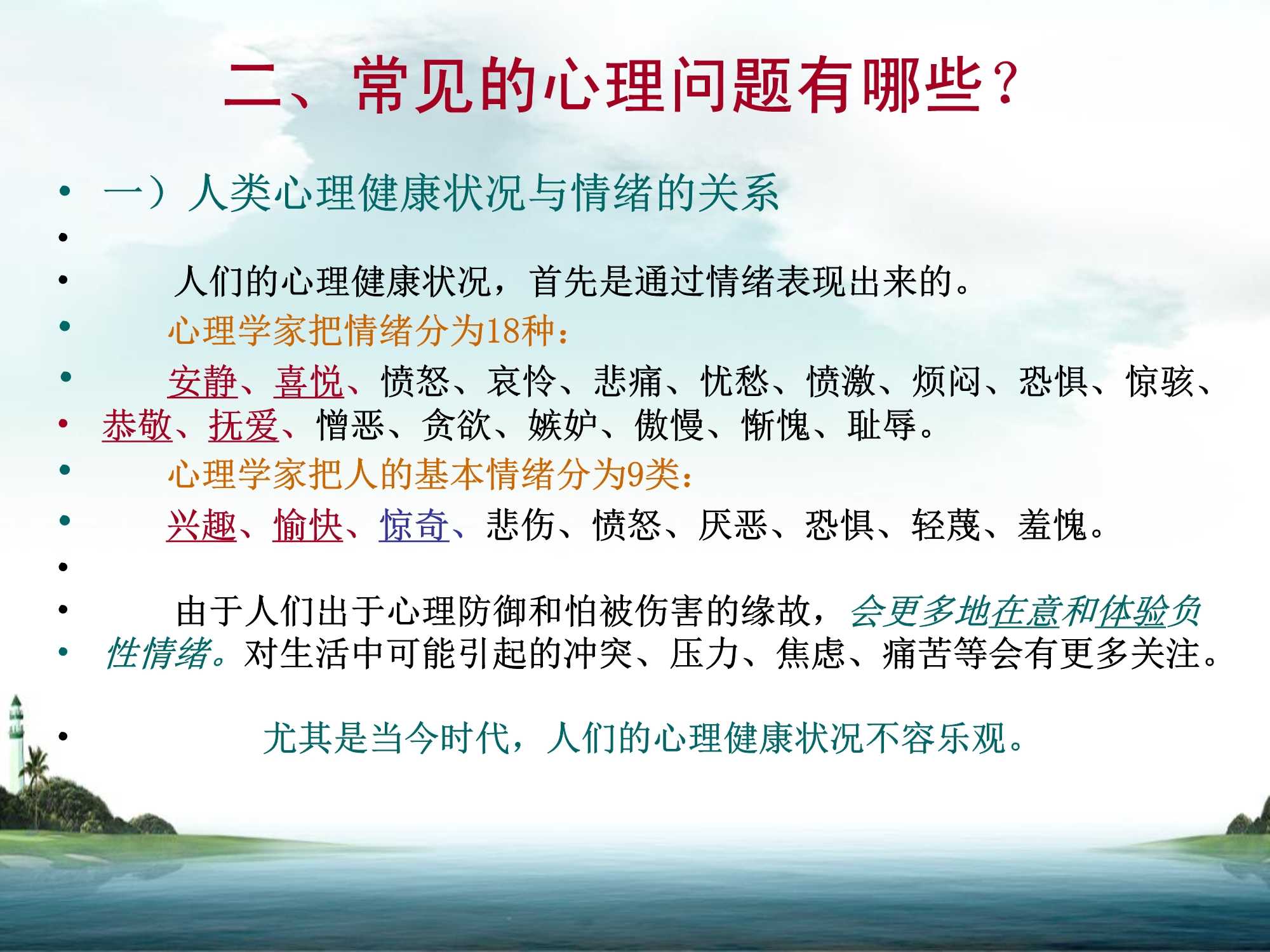 二、常见的心理问题有哪些？

• 一）人类心理健康状况与情绪的关系
•
• 人们的心理健康状况，首先是通过情绪表现出来的。
• 心理学家把情绪分为18种：
• 安静、喜悦、愤怒、哀怜、悲痛、忧愁、愤激、烦闷、恐惧、惊骇、
• 恭敬、抚爱、憎恶、贪欲、嫉妒、傲慢、惭愧、耻辱。
• 心理学家把人的基本情绪分为9类：
• 兴趣、愉快、惊奇、悲伤、愤怒、厌恶、恐惧、轻蔑、羞愧。
•
• 由于人们出于心理防御和怕被伤害的缘故，会更多地在意和体验负
• 性情绪。对生活中可能引起的冲突、压力、焦虑、痛苦等会有更多关注。

• 尤其是当今时代，人们的心理健康状况不容乐观。